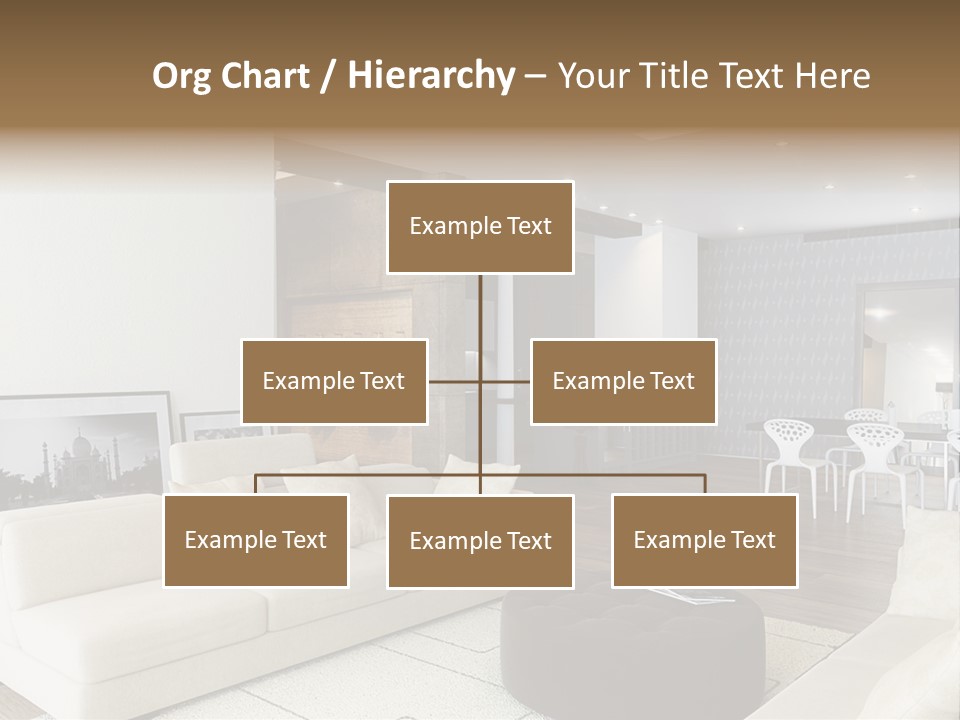 Org Chart / Hierarchy – Your Title Text Here

Example Text

Example Text

Example Text

Example Text

Example Text

Example Text